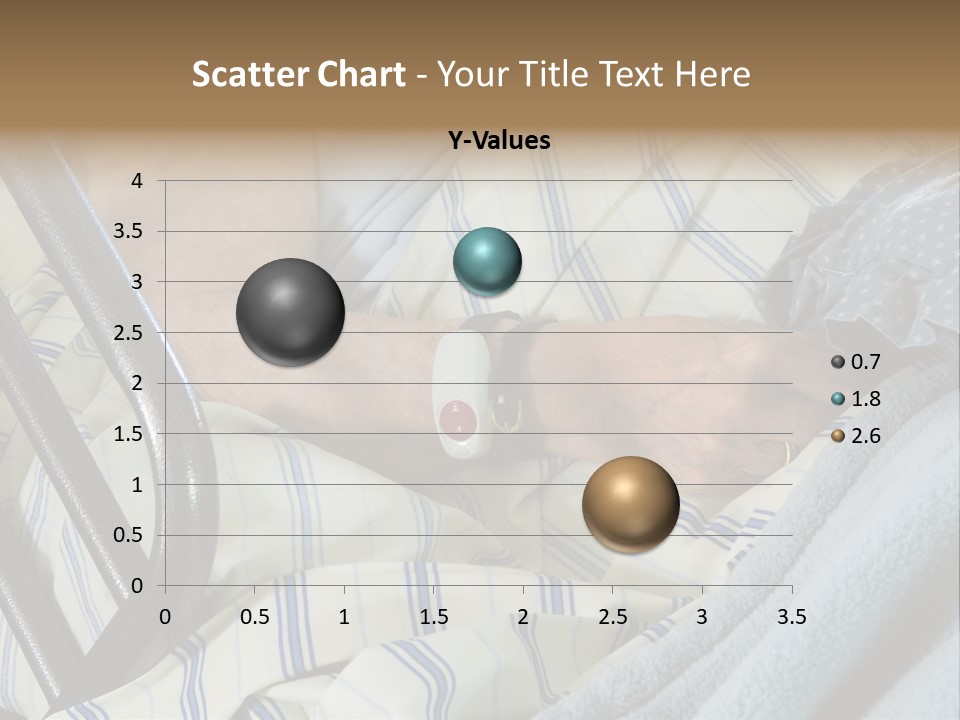 Scatter Chart - Your Title Text Here

Y-Values

4
3.5
3
2.5
2
1.5
1
0.5
0

0 0.5 1 1.5 2 2.5 3 3.5

0.7
1.8
2.6